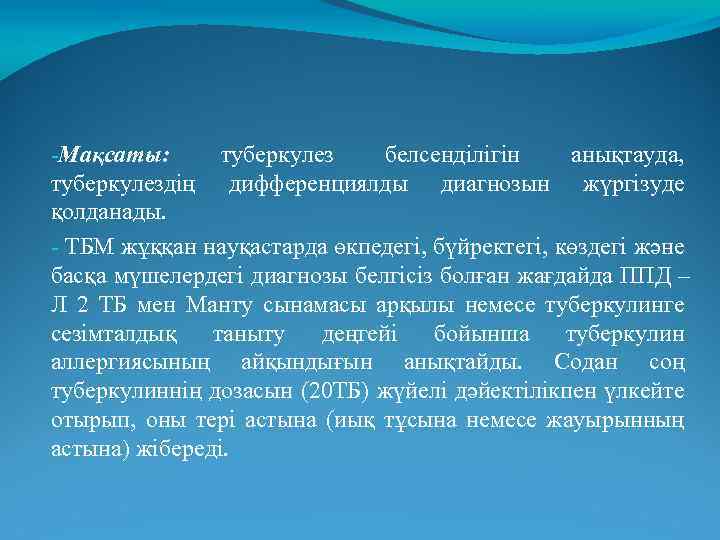 -Мақсаты: туберкулез белсенділігін анықтауда, туберкулездің дифференциялды диагнозын жүргізуде қолданады.

- ТБМ жұққан науқастарда өкпедегі, бүйректегі, көздегі және басқа мүшелердегі диагнозы белгісіз болған жағдайда ППД – Л 2 ТБ мен Манту сынамасы арқылы немесе туберкулинге сезімталдық таныту деңгейі бойынша туберкулин аллергиясының айқындығын анықтайды. Содан соң туберкулиннің дозасын (20ТБ) жүйелі дәйектілікпен үлкейте отырып, оны тері астына (иық тұсына немесе жауырынның астына) жібереді.